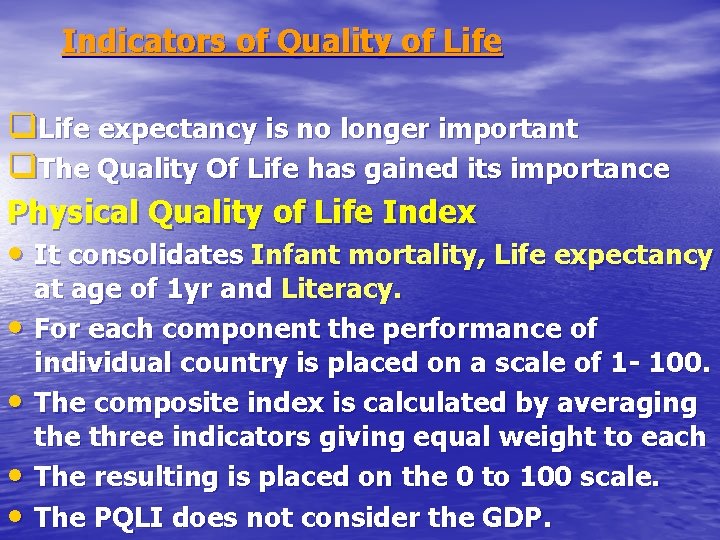 Indicators of Quality of Life

❑Life expectancy is no longer important
❑The Quality Of Life has gained its importance

Physical Quality of Life Index

• It consolidates Infant mortality, Life expectancy at age of 1yr and Literacy.
• For each component the performance of individual country is placed on a scale of 1- 100.
• The composite index is calculated by averaging the three indicators giving equal weight to each
• The resulting is placed on the 0 to 100 scale.
• The PQLI does not consider the GDP.